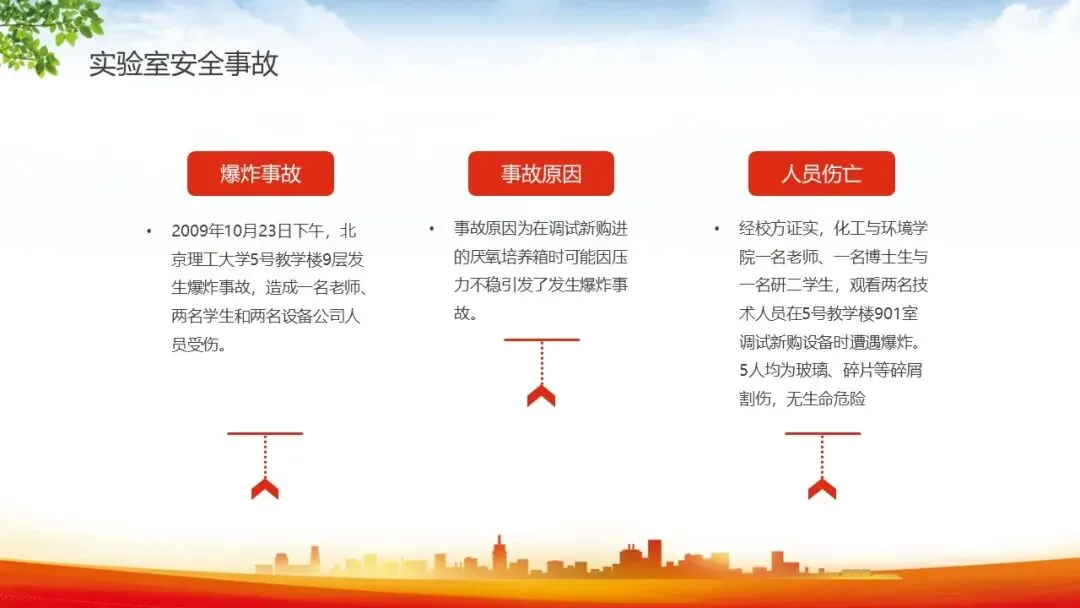 实验室安全事故

爆炸事故

• 2009年10月23日下午，北京理工大学5号教学楼9层发生爆炸事故，造成一名老师、两名学生和两名设备公司人员受伤。

事故原因

• 事故原因为在调试新购进的厌氧培养箱时可能因压力不稳引发了发生爆炸事故。

人员伤亡

• 经校方证实，化工与环境学院一名老师、一名博士生与一名研二学生，观看两名技术人员在5号教学楼901室调试新购设备时遭遇爆炸。5人均为玻璃、碎片等碎屑割伤，无生命危险